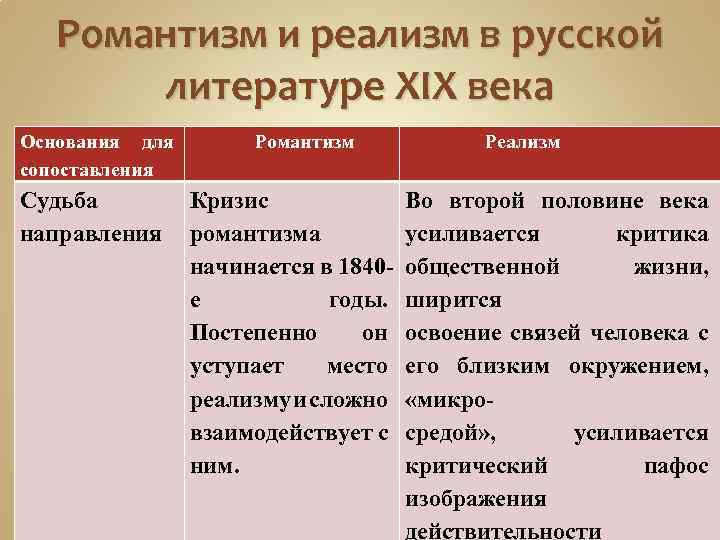 Романтизм и реализм в русской литературе XIX века

| Основания для сопоставления | Романтизм | Реализм |
|---|---|---|
| Судьба направления | Кризис романтизма начинается в 1840-е годы. Постепенно он уступает место реализму и сложно взаимодействует с ним. | Во второй половине века усиливается критика общественной жизни, ширится освоение связей человека с его близким окружением, «микро-средой», усиливается критический пафос изображения действительности |